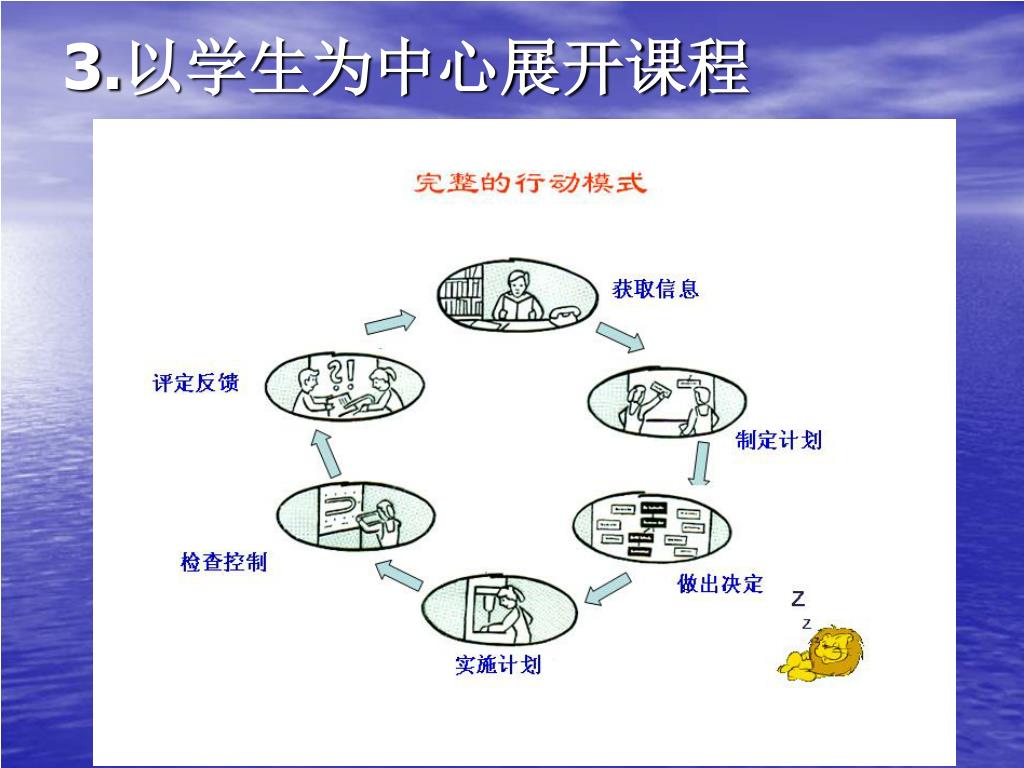 3.以学生为中心展开课程

完整的行动模式

获取信息

制定计划

做出决定

实施计划

检查控制

评定反馈

?!

Z
z